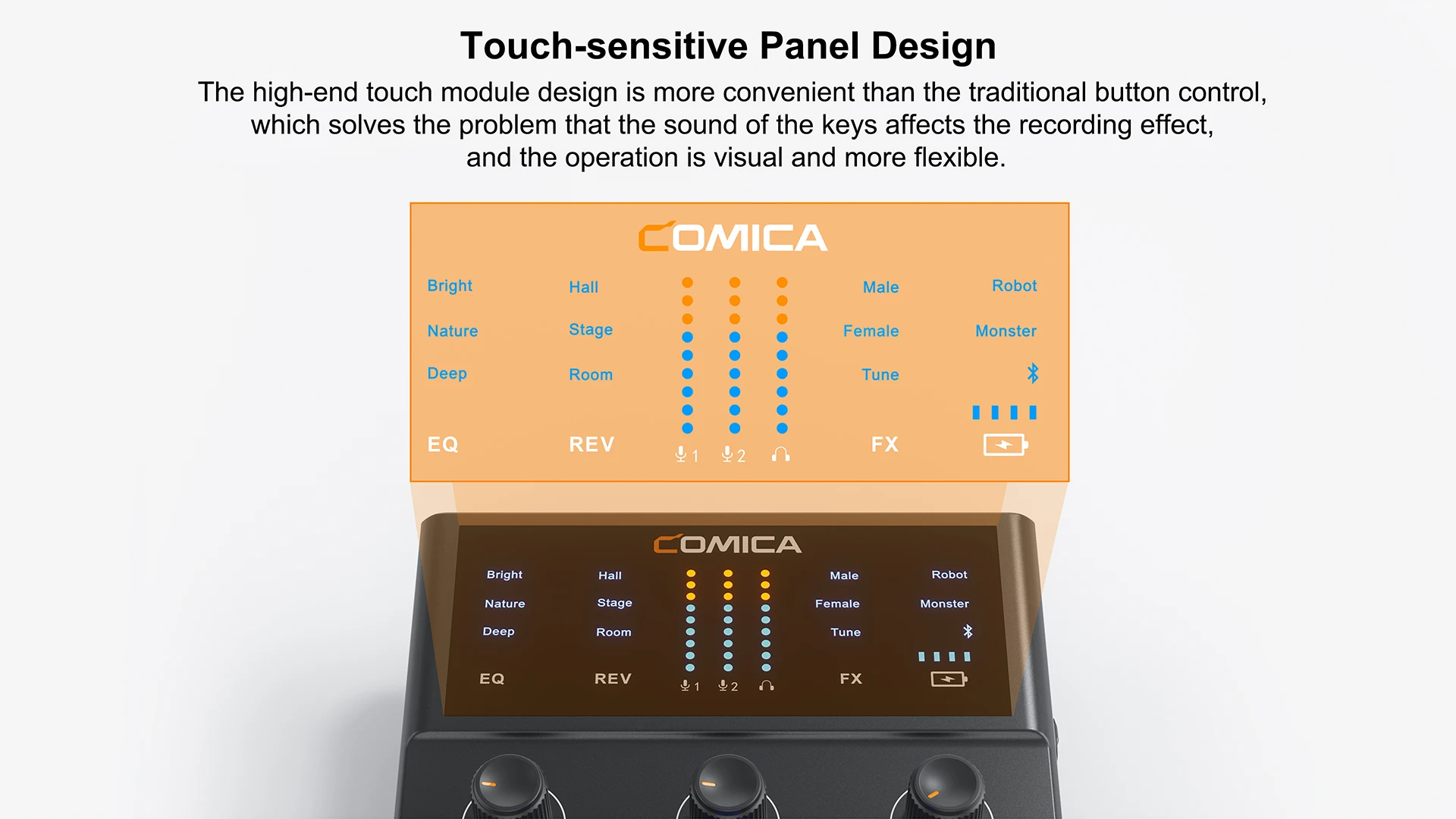 Touch-sensitive Panel Design

The high-end touch module design is more convenient than the traditional button control, which solves the problem that the sound of the keys affects the recording effect, and the operation is visual and more flexible.

COMICA

Bright
Nature
Deep
EQ

Hall
Stage
Room
REV

1 2

Male
Female
Tune
FX

Robot
Monster

COMICA

Bright
Nature
Deep
EQ

Hall
Stage
Room
REV

1 2

Male
Female
Tune
FX

Robot
Monster